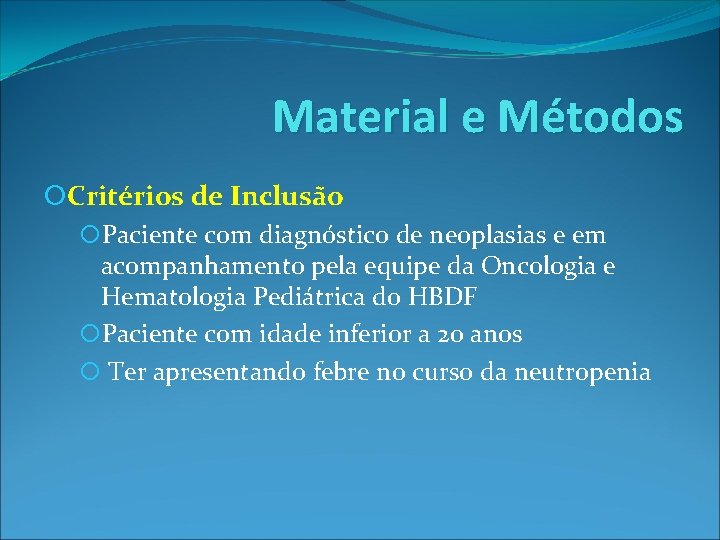 Material e Métodos

Critérios de Inclusão

Paciente com diagnóstico de neoplasias e em acompanhamento pela equipe da Oncologia e Hematologia Pediátrica do HBDF

Paciente com idade inferior a 20 anos

Ter apresentando febre no curso da neutropenia